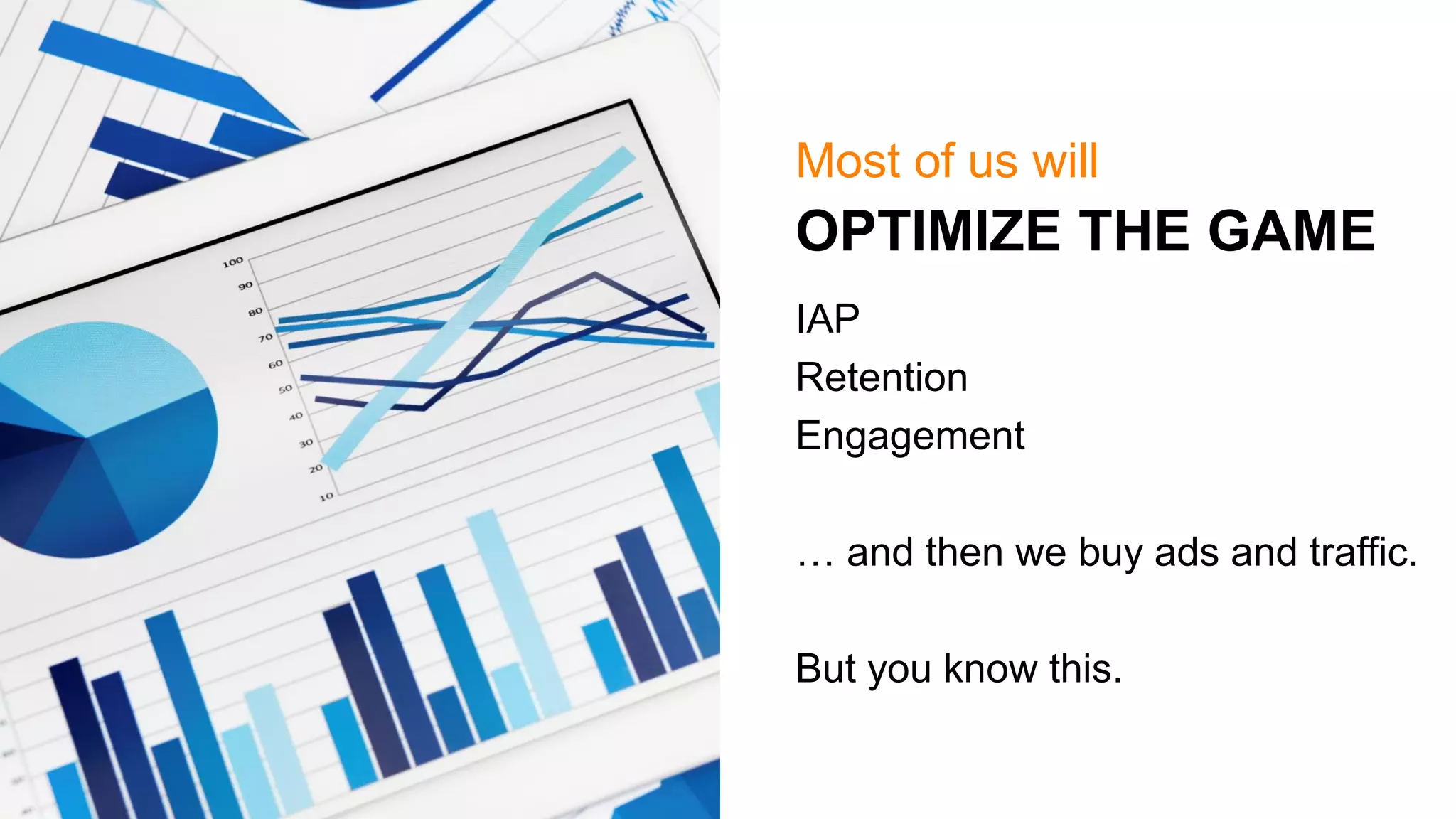 100
90
80
70
60
50
40
30
20
10

Most of us will

OPTIMIZE THE GAME

IAP
Retention
Engagement

… and then we buy ads and traffic.

But you know this.